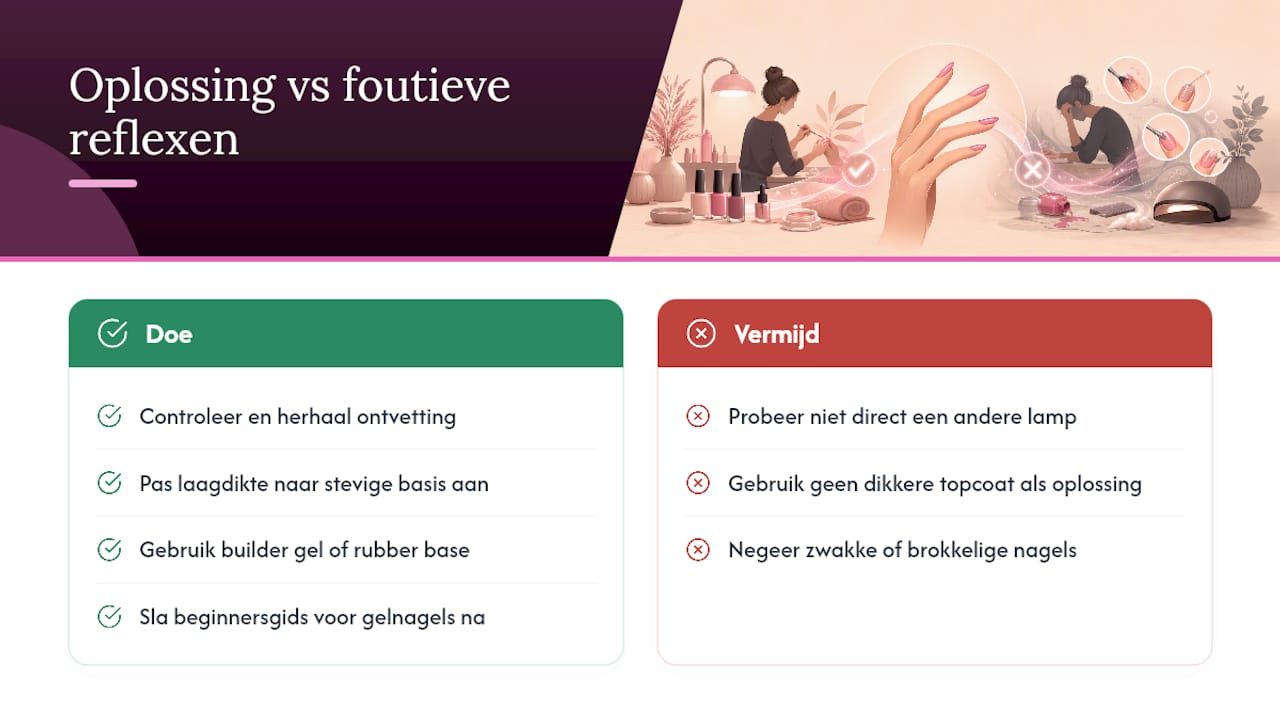 Oplossing vs foutieve reflexen

Doe

Controleer en herhaal ontvetting

Pas laagdikte naar stevige basis aan

Gebruik builder gel of rubber base

Sla beginnersgids voor gelnagels na

Vermijd

Probeer niet direct een andere lamp

Gebruik geen dikkere topcoat als oplossing

Negeer zwakke of brokkelige nagels